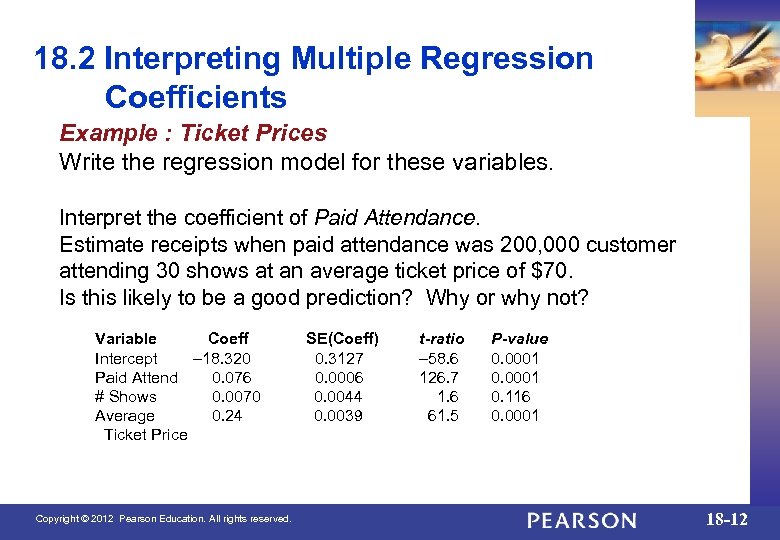 18.2 Interpreting Multiple Regression Coefficients

Example : Ticket Prices
Write the regression model for these variables.

Interpret the coefficient of Paid Attendance.
Estimate receipts when paid attendance was 200,000 customer attending 30 shows at an average ticket price of $70.
Is this likely to be a good prediction? Why or why not?

| Variable | Coeff | SE(Coeff) | t-ratio | P-value |
|---|---|---|---|---|
| Intercept | –18.320 | 0.3127 | –58.6 | 0.0001 |
| Paid Attend | 0.076 | 0.0006 | 126.7 | 0.0001 |
| # Shows | 0.0070 | 0.0044 | 1.6 | 0.116 |
| Average Ticket Price | 0.24 | 0.0039 | 61.5 | 0.0001 |

Copyright © 2012 Pearson Education. All rights reserved.
PEARSON
18-12